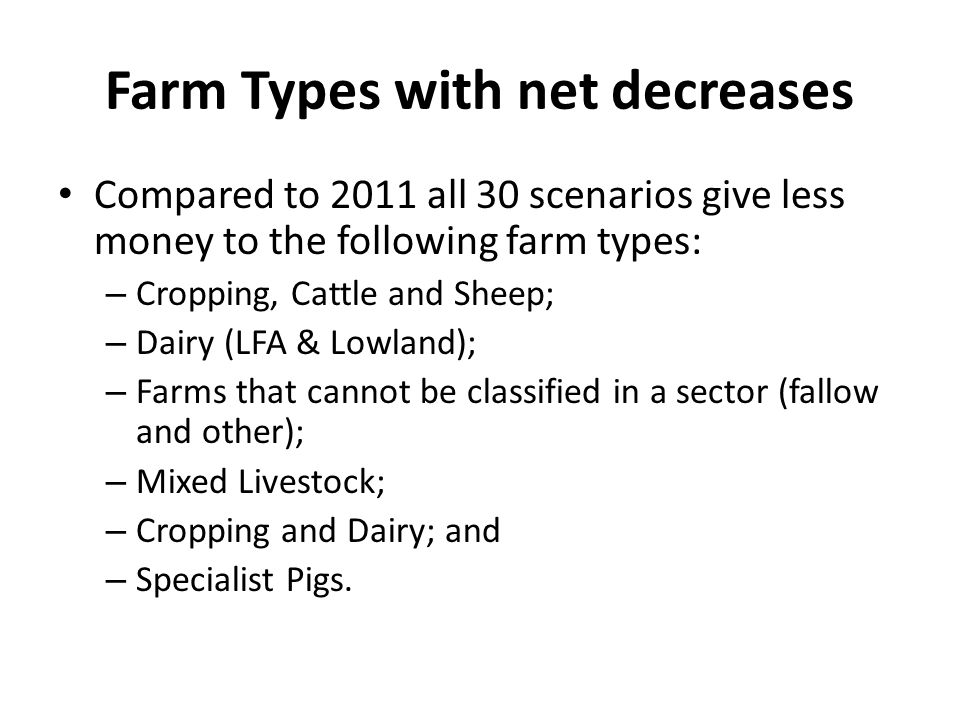 Farm Types with net decreases

• Compared to 2011 all 30 scenarios give less money to the following farm types:
– Cropping, Cattle and Sheep;
– Dairy (LFA & Lowland);
– Farms that cannot be classified in a sector (fallow and other);
– Mixed Livestock;
– Cropping and Dairy; and
– Specialist Pigs.